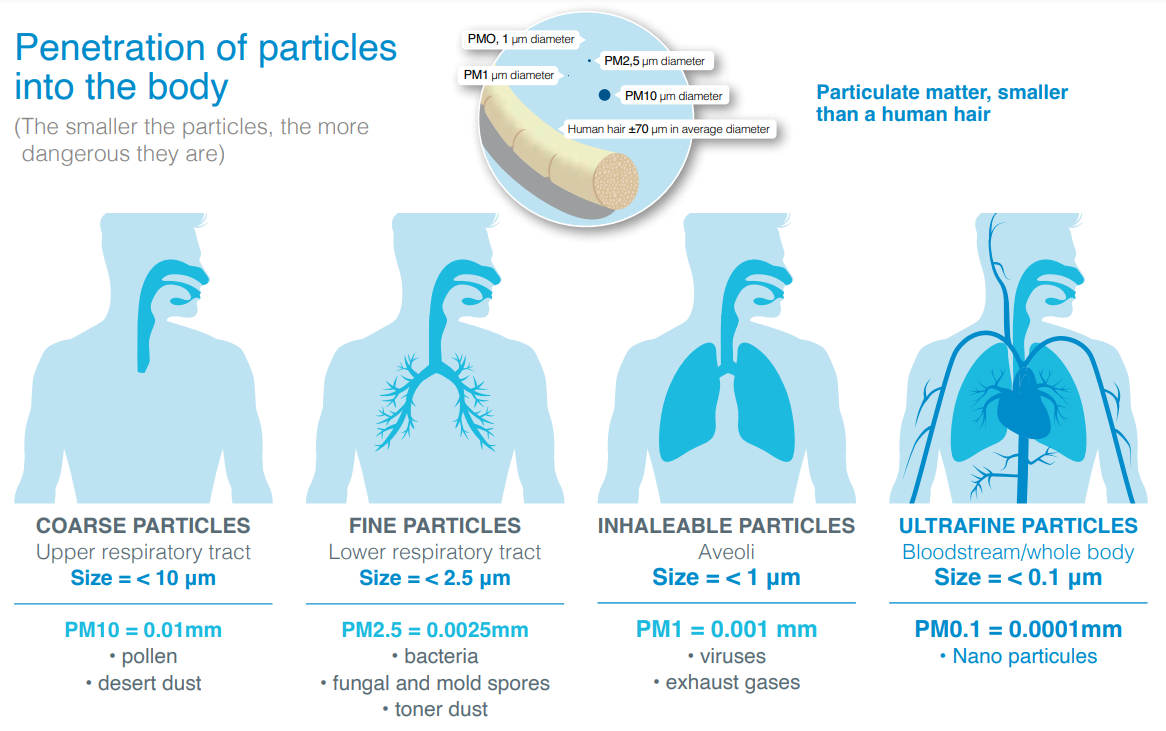 Penetration of particles into the body
(The smaller the particles, the more dangerous they are)

PMO, 1 μm diameter
PM2,5 μm diameter
PM1 μm diameter
PM10 μm diameter
Human hair ±70 μm in average diameter

Particulate matter, smaller than a human hair

COARSE PARTICLES
Upper respiratory tract
Size = < 10 μm

PM10 = 0.01mm
• pollen
• desert dust

FINE PARTICLES
Lower respiratory tract
Size = < 2.5 μm

PM2.5 = 0.0025mm
• bacteria
• fungal and mold spores
• toner dust

INHALEABLE PARTICLES
Aveoli
Size = < 1 μm

PM1 = 0.001 mm
• viruses
• exhaust gases

ULTRAFINE PARTICLES
Bloodstream/whole body
Size = < 0.1 μm

PM0.1 = 0.0001mm
• Nano particules